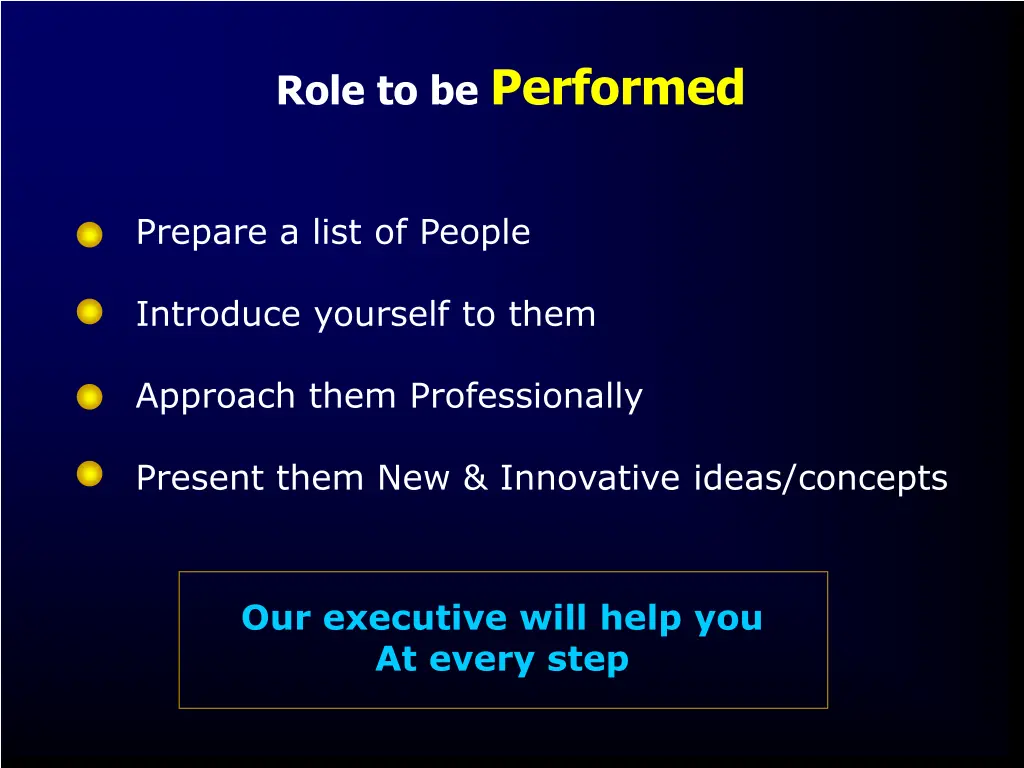 Role to be Performed

Prepare a list of People

Introduce yourself to them

Approach them Professionally

Present them New & Innovative ideas/concepts

Our executive will help you
At every step